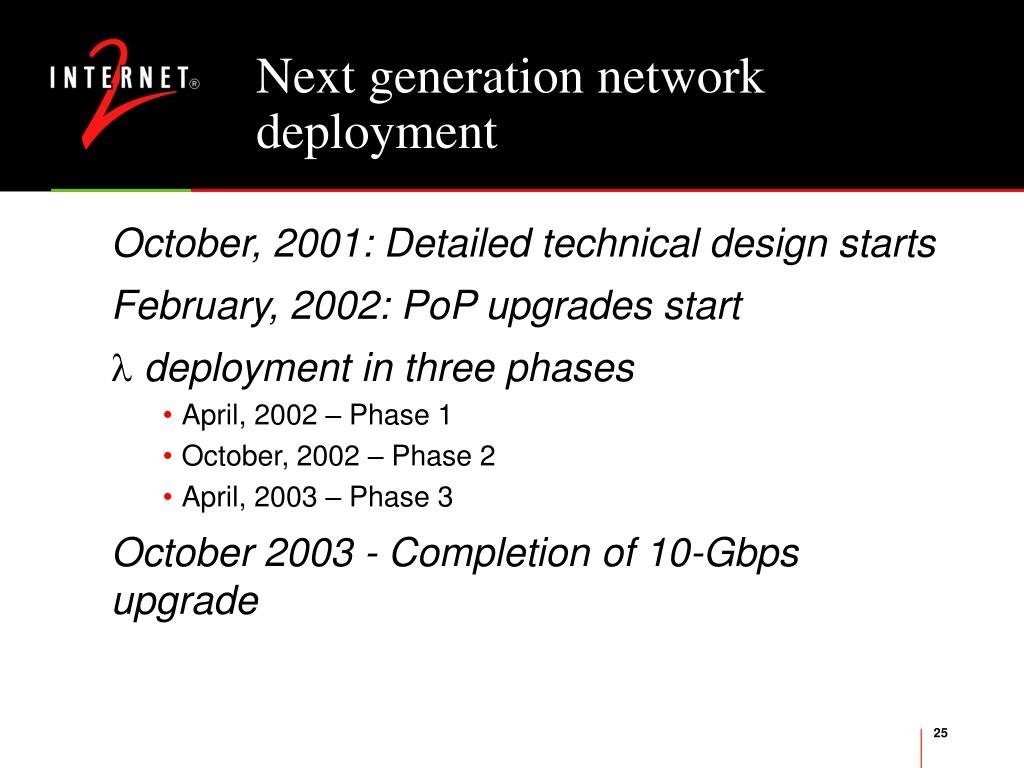 INTERNET® 2

Next generation network deployment

October, 2001: Detailed technical design starts

February, 2002: PoP upgrades start

$\lambda$ deployment in three phases

• April, 2002 – Phase 1
• October, 2002 – Phase 2
• April, 2003 – Phase 3

October 2003 - Completion of 10-Gbps upgrade

25